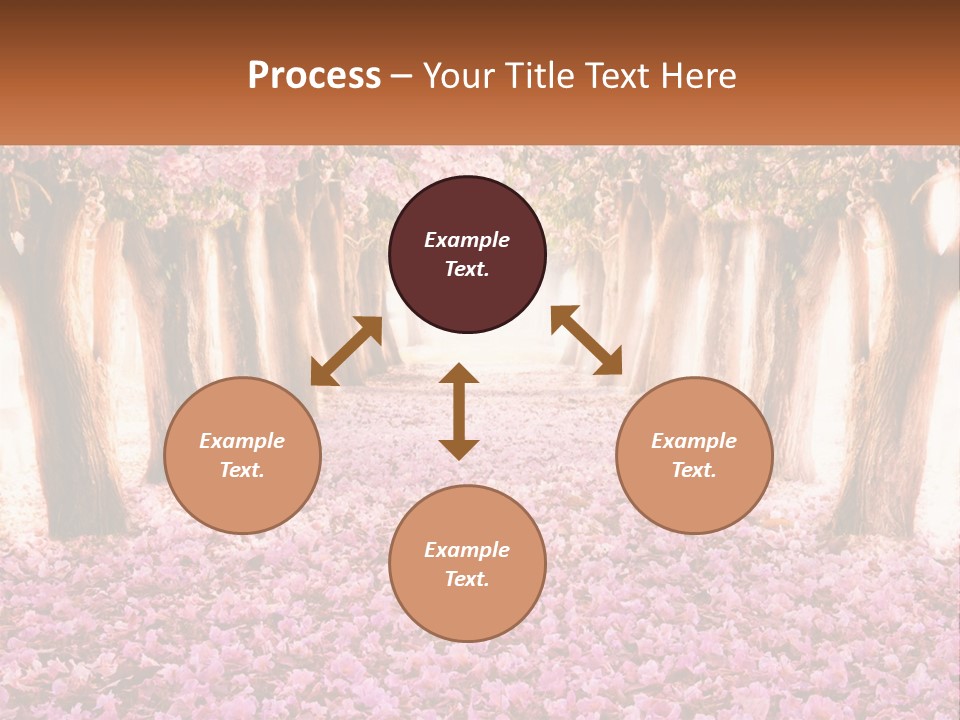 Process – Your Title Text Here

Example Text.

Example Text.

Example Text.

Example Text.